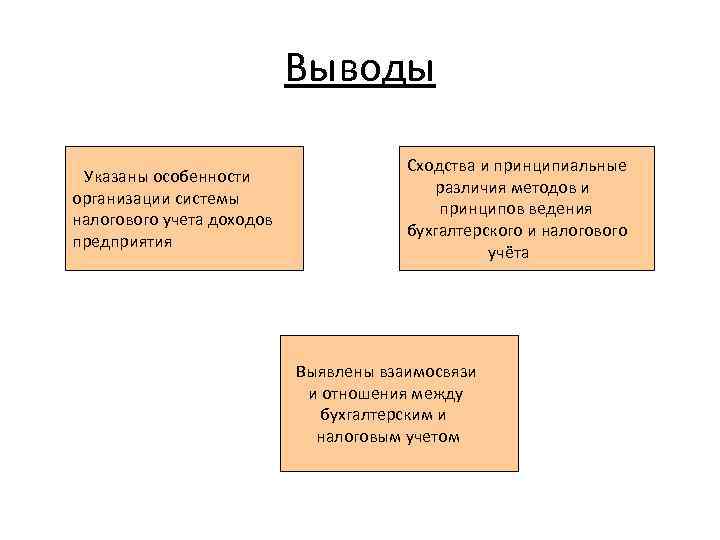 Выводы

Указаны особенности организации системы налогового учета доходов предприятия

Сходства и принципиальные различия методов и принципов ведения бухгалтерского и налогового учёта

Выявлены взаимосвязи и отношения между бухгалтерским и налоговым учетом